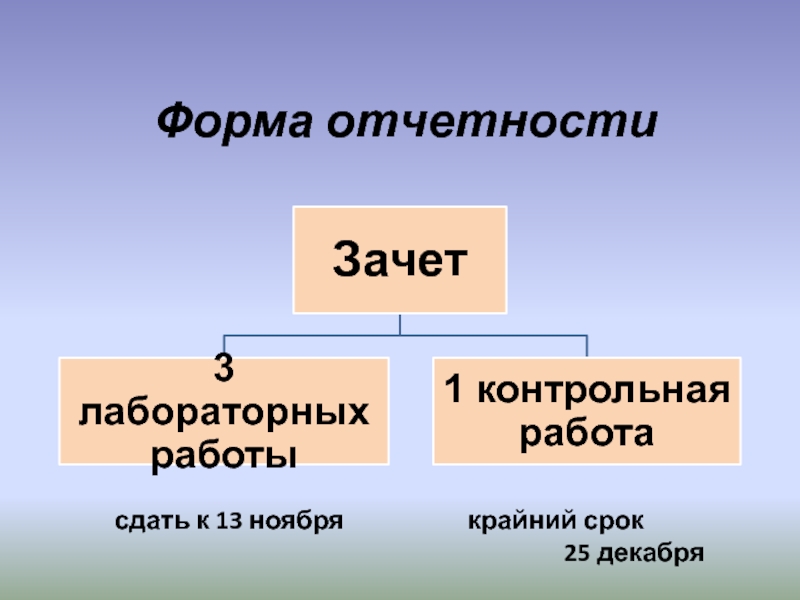 Форма отчетности

Зачет

3 лабораторных работы

1 контрольная работа

сдать к 13 ноября

крайний срок 25 декабря